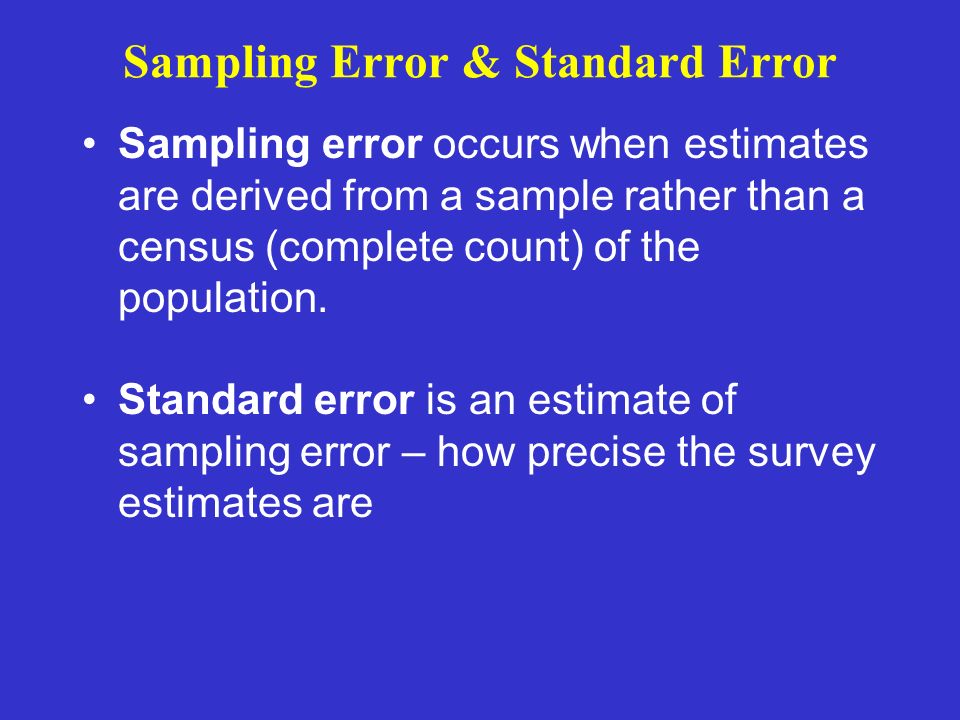 Sampling Error & Standard Error

• Sampling error occurs when estimates are derived from a sample rather than a census (complete count) of the population.

• Standard error is an estimate of sampling error – how precise the survey estimates are